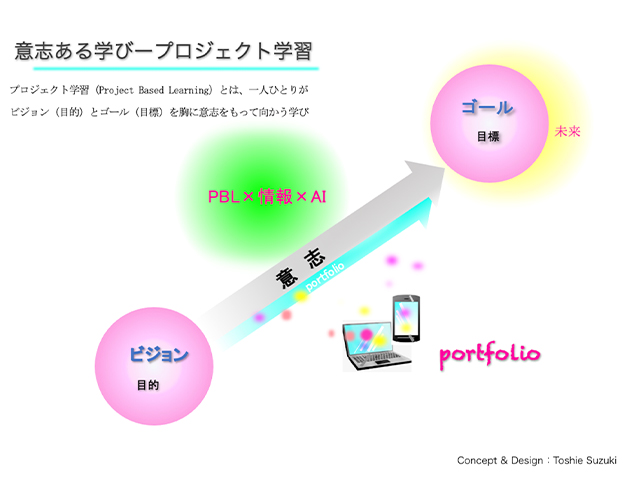 意志ある学びープロジェクト学習

プロジェクト学習（Project Based Learning）とは、一人ひとりがビジョン（目的）とゴール（目標）を胸に意志をもって向かう学び

ゴール
目標

未来

PBL × 情報 × AI

意 志

portfolio

ビジョン
目的

portfolio

Concept & Design：Toshie Suzuki